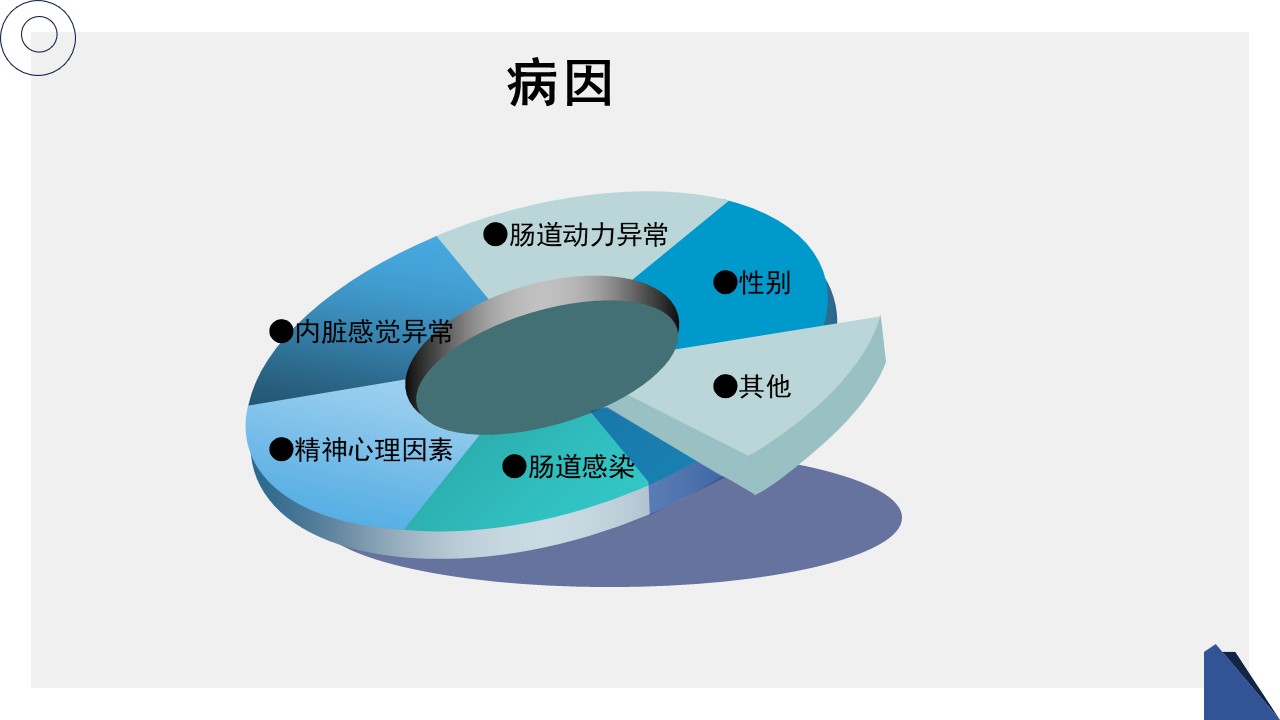 病因

●肠道动力异常

●性别

●内脏感觉异常

●其他

●精神心理因素

●肠道感染